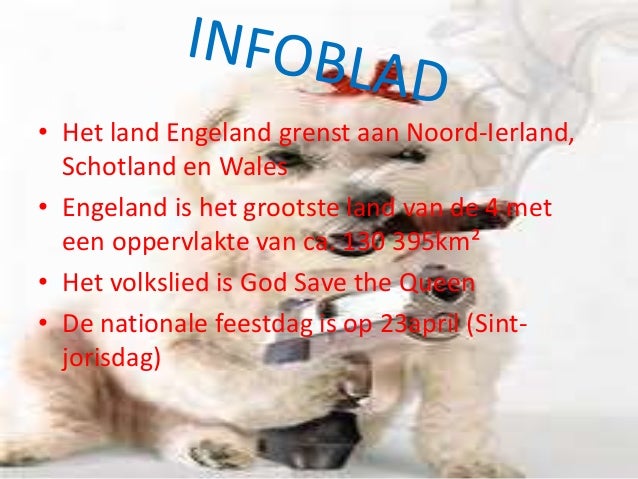 INFOBLAD

• Het land Engeland grenst aan Noord-Ierland, Schotland en Wales
• Engeland is het grootste land van de 4 met een oppervlakte van ca. 130 395km²
• Het volkslied is God Save the Queen
• De nationale feestdag is op 23april (Sint-jorisdag)